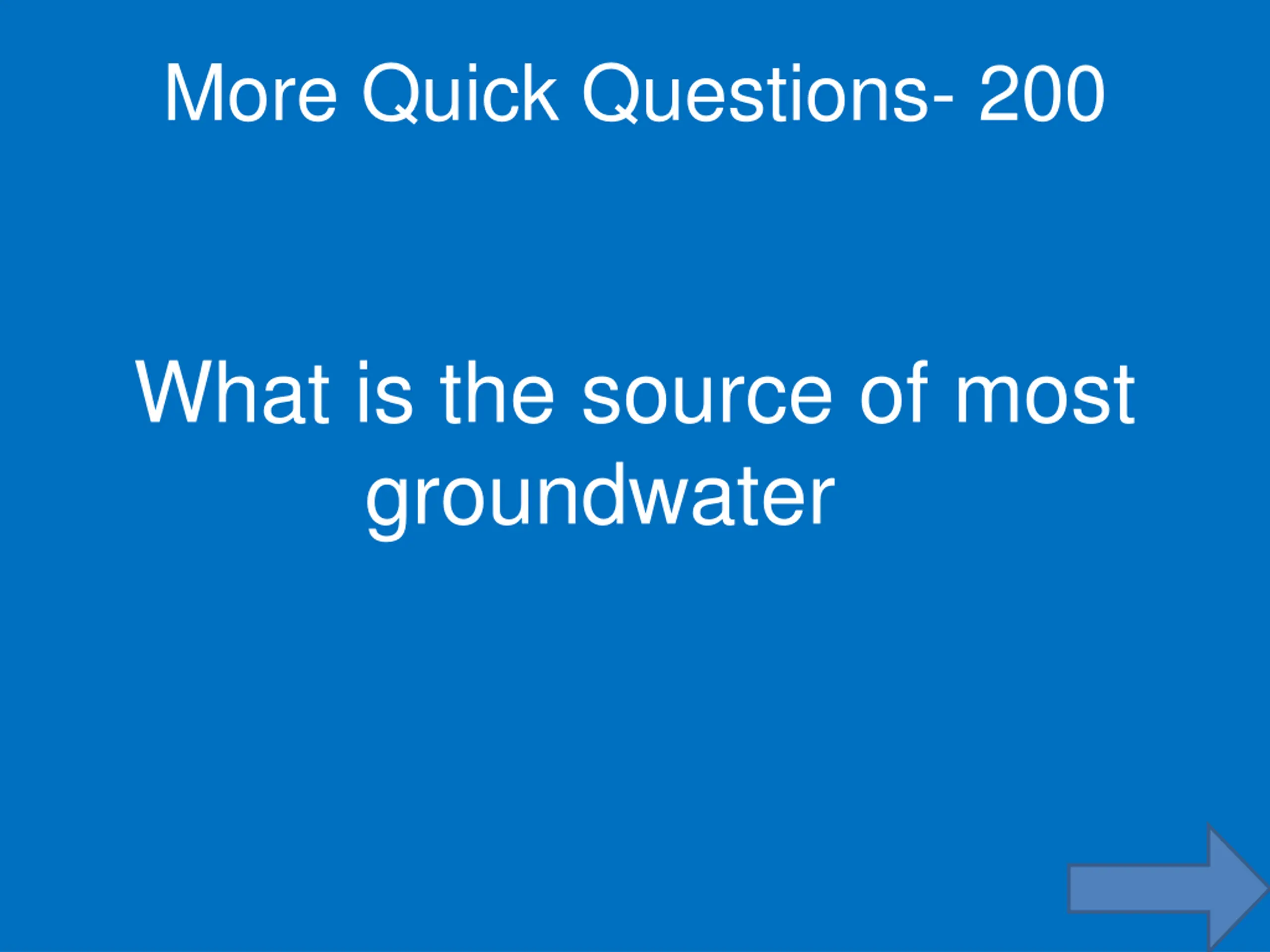 More Quick Questions- 200

What is the source of most groundwater